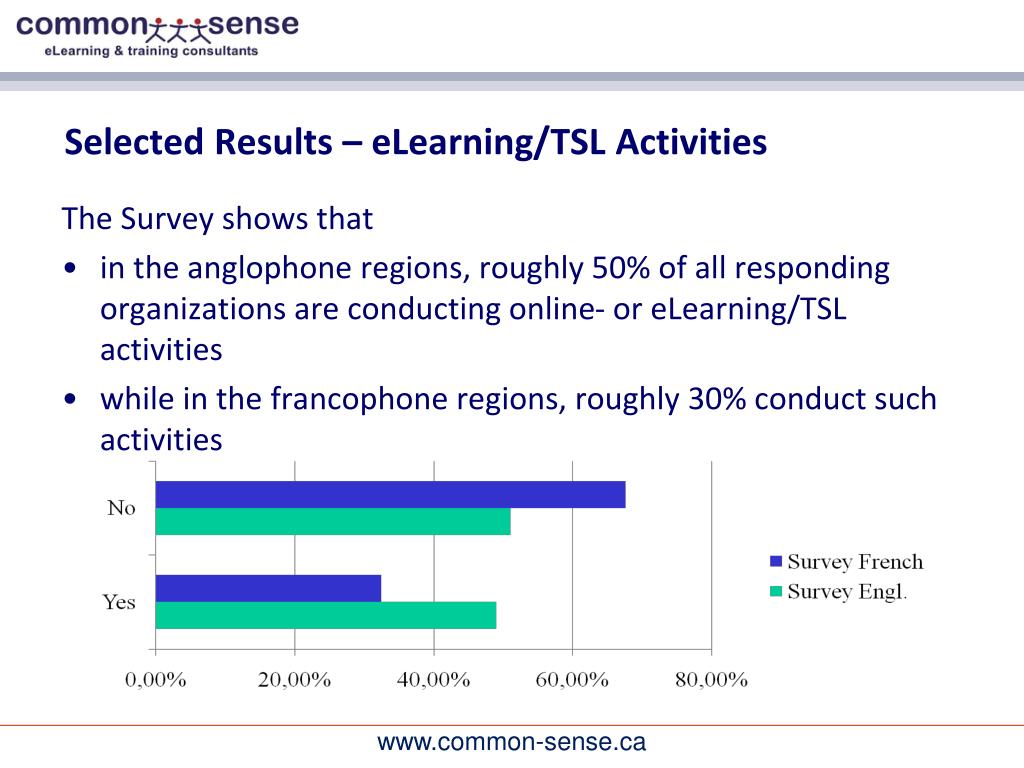 common sense
eLearning & training consultants

Selected Results – eLearning/TSL Activities

The Survey shows that

• in the anglophone regions, roughly 50% of all responding organizations are conducting online- or eLearning/TSL activities
• while in the francophone regions, roughly 30% conduct such activities

No
Yes
0,00% 20,00% 40,00% 60,00% 80,00%
Survey French
Survey Engl.

www.common-sense.ca